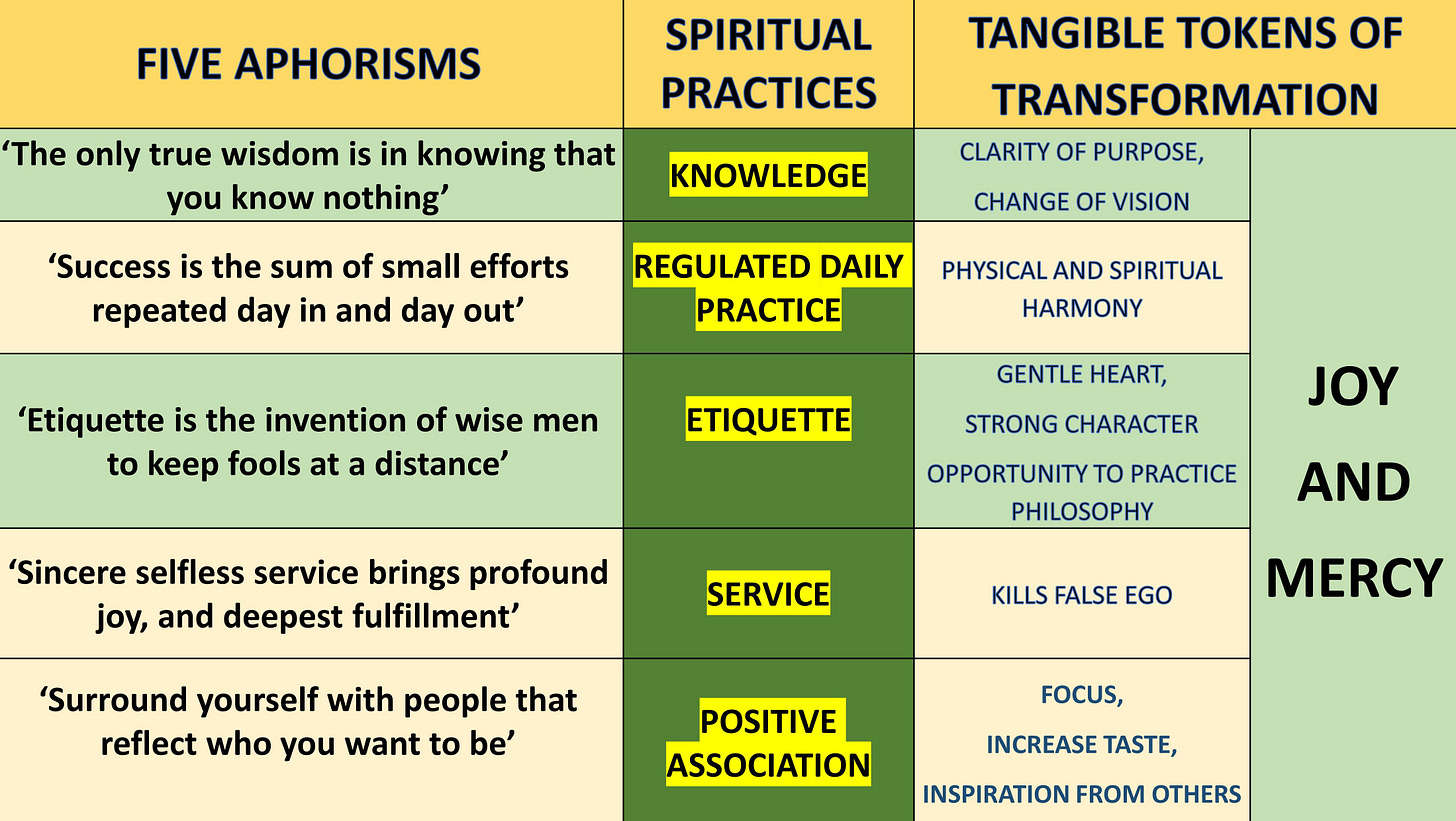 | FIVE APHORISMS | SPIRITUAL PRACTICES | TANGIBLE TOKENS OF TRANSFORMATION | |
|---|---|---|---|
| ‘The only true wisdom is in knowing that you know nothing’ | KNOWLEDGE | CLARITY OF PURPOSE, CHANGE OF VISION | JOY AND MERCY |
| ‘Success is the sum of small efforts repeated day in and day out’ | REGULATED DAILY PRACTICE | PHYSICAL AND SPIRITUAL HARMONY | |
| ‘Etiquette is the invention of wise men to keep fools at a distance’ | ETIQUETTE | GENTLE HEART, STRONG CHARACTER OPPORTUNITY TO PRACTICE PHILOSOPHY | |
| ‘Sincere selfless service brings profound joy, and deepest fulfillment’ | SERVICE | KILLS FALSE EGO | |
| ‘Surround yourself with people that reflect who you want to be’ | POSITIVE ASSOCIATION | FOCUS, INCREASE TASTE, INSPIRATION FROM OTHERS | |